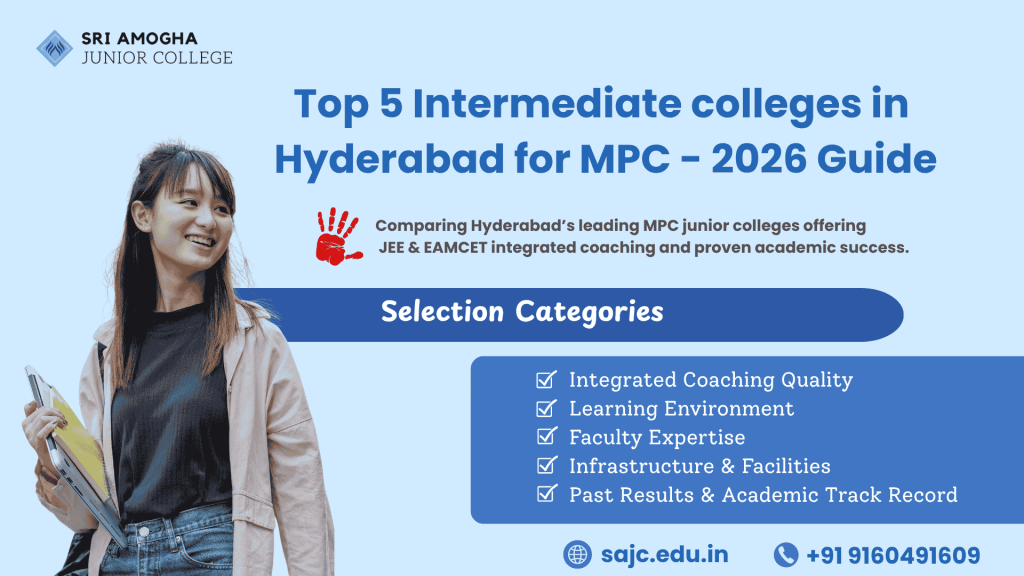 SRI AMOGHA
JUNIOR COLLEGE

Top 5 Intermediate colleges in Hyderabad for MPC - 2026 Guide

Comparing Hyderabad's leading MPC junior colleges offering JEE & EAMCET integrated coaching and proven academic success.

Selection Categories

Integrated Coaching Quality
Learning Environment
Faculty Expertise
Infrastructure & Facilities
Past Results & Academic Track Record

sajc.edu.in
+91 9160491609